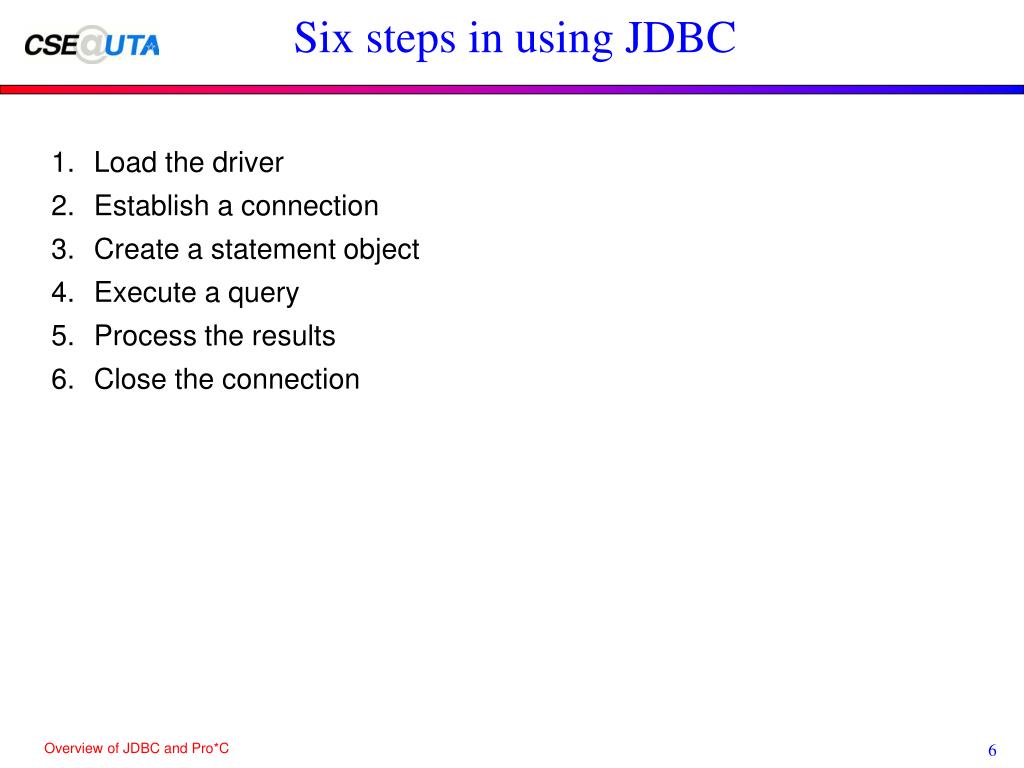 CSE@UTA

Six steps in using JDBC

1. Load the driver
2. Establish a connection
3. Create a statement object
4. Execute a query
5. Process the results
6. Close the connection

Overview of JDBC and Pro*C

6